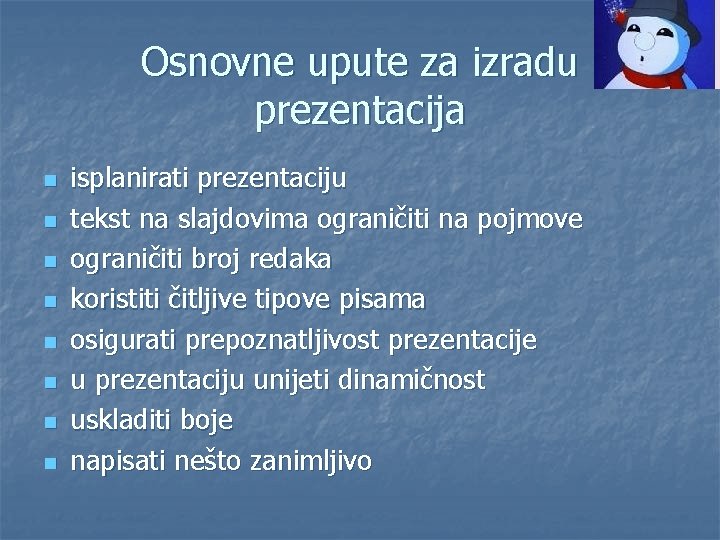 Osnovne upute za izradu prezentacija

- isplanirati prezentaciju
- tekst na slajdovima ograničiti na pojmove
- ograničiti broj redaka
- koristiti čitljive tipove pisama
- osigurati prepoznatljivost prezentacije
- u prezentaciju unijeti dinamičnost
- uskladiti boje
- napisati nešto zanimljivo